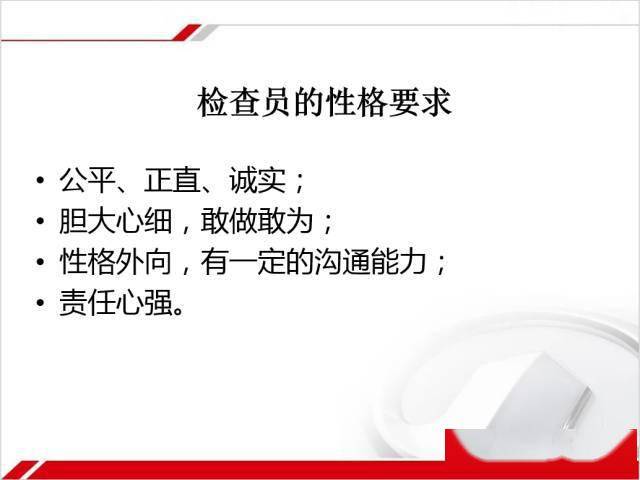 检查员的性格要求

• 公平、正直、诚实；
• 胆大心细，敢做敢为；
• 性格外向，有一定的沟通能力；
• 责任心强。